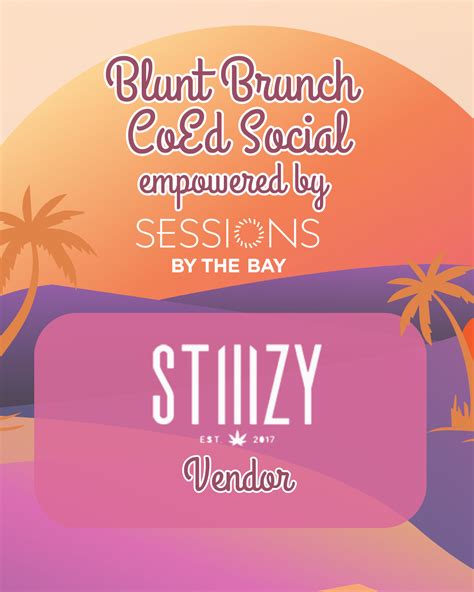 Blunt Brunch CoEd Social empowered by

SESSIONS
BY THE BAY

STIIIZY
EST. 2017

Vendor